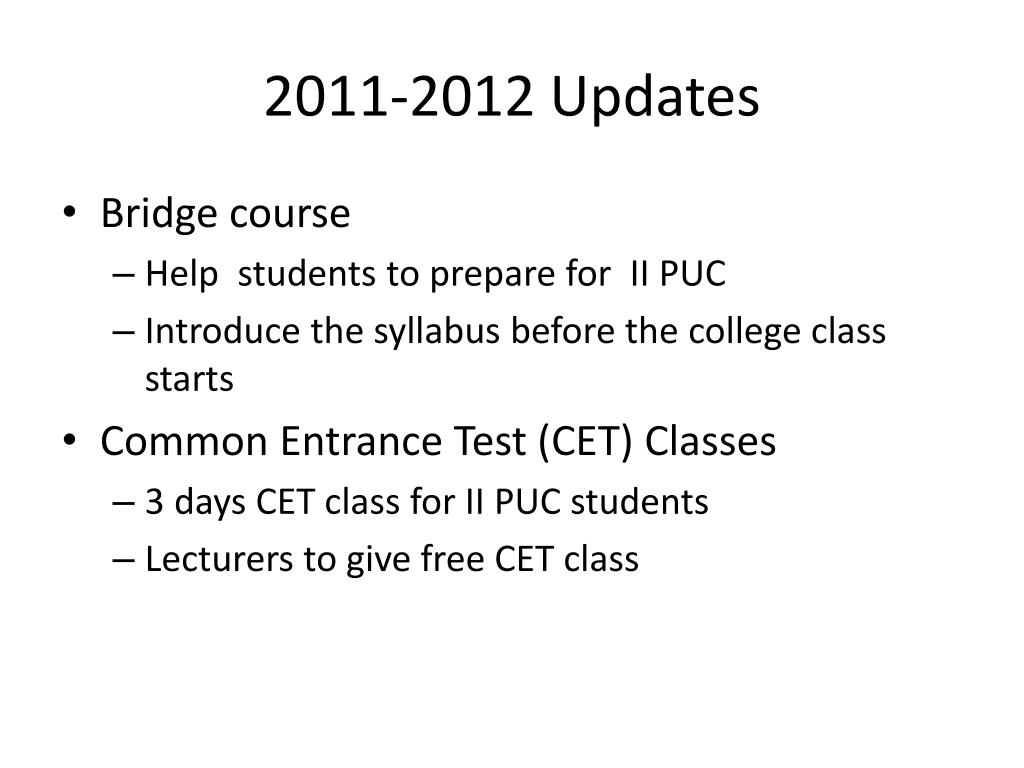 2011-2012 Updates

• Bridge course
– Help students to prepare for II PUC
– Introduce the syllabus before the college class starts

• Common Entrance Test (CET) Classes
– 3 days CET class for II PUC students
– Lecturers to give free CET class